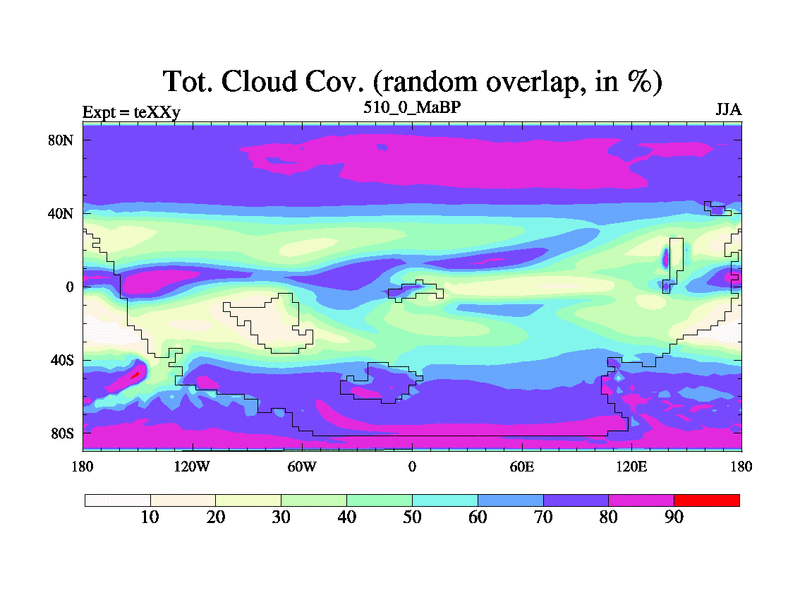 Tot. Cloud Cov. (random overlap, in %)

Expt = teXXy

510_0_MaBP

JJA

80N
40N
0
40S
80S

180
120W
60W
0
60E
120E
180

10
20
30
40
50
60
70
80
90